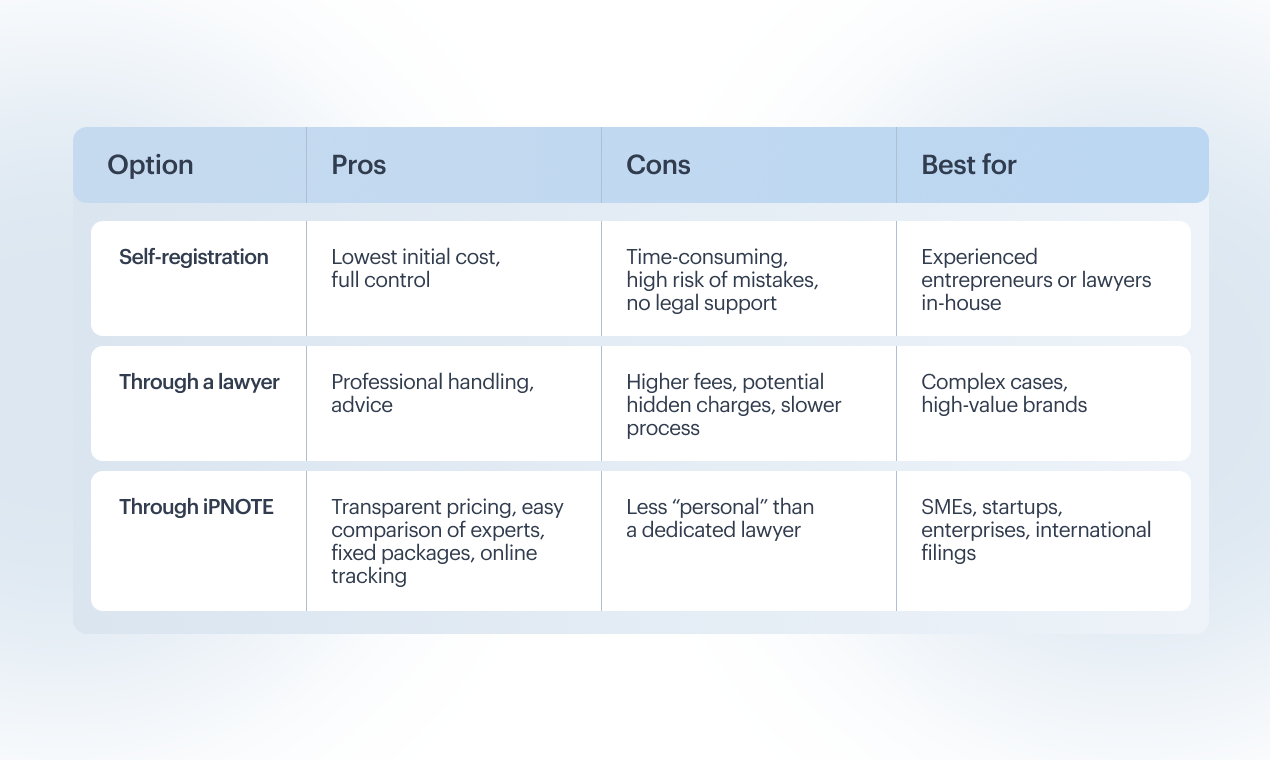 | Option | Pros | Cons | Best for |
|---|---|---|---|
| Self-registration | Lowest initial cost, full control | Time-consuming, high risk of mistakes, no legal support | Experienced entrepreneurs or lawyers in-house |
| Through a lawyer | Professional handling, advice | Higher fees, potential hidden charges, slower process | Complex cases, high-value brands |
| Through iPNOTE | Transparent pricing, easy comparison of experts, fixed packages, online tracking | Less “personal” than a dedicated lawyer | SMEs, startups, enterprises, international filings |